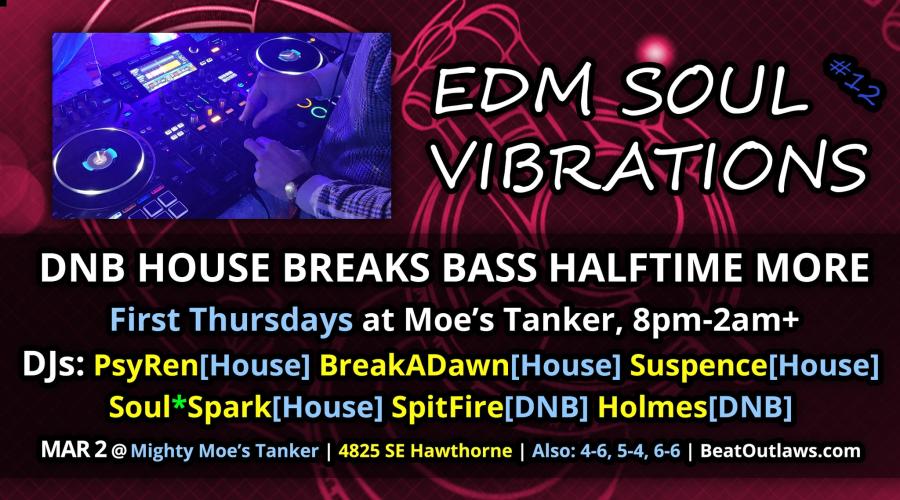 EDM SOUL VIBRATIONS #12

DNB HOUSE BREAKS BASS HALFTIME MORE

First Thursdays at Moe's Tanker, 8pm-2am+

DJs: PsyRen[House] BreakADawn[House] Suspence[House] Soul*Spark[House] SpitFire[DNB] Holmes[DNB]

MAR 2 @ Mighty Moe's Tanker | 4825 SE Hawthorne | Also: 4-6, 5-4, 6-6 | BeatOutlaws.com